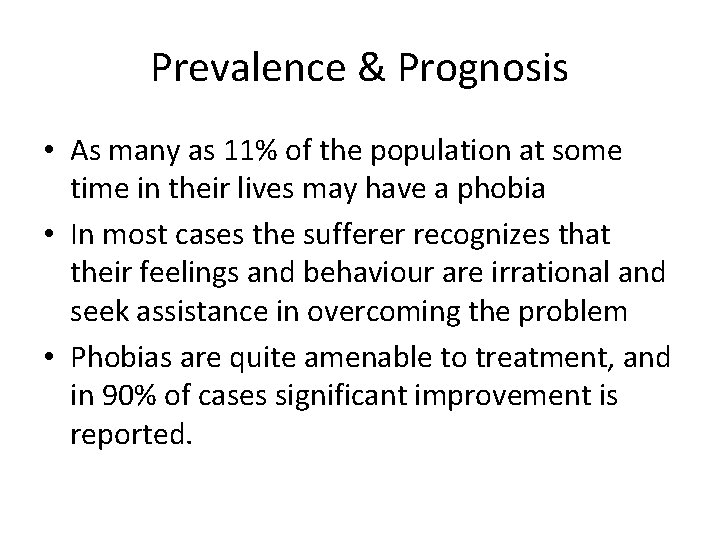 Prevalence & Prognosis

• As many as 11% of the population at some time in their lives may have a phobia
• In most cases the sufferer recognizes that their feelings and behaviour are irrational and seek assistance in overcoming the problem
• Phobias are quite amenable to treatment, and in 90% of cases significant improvement is reported.